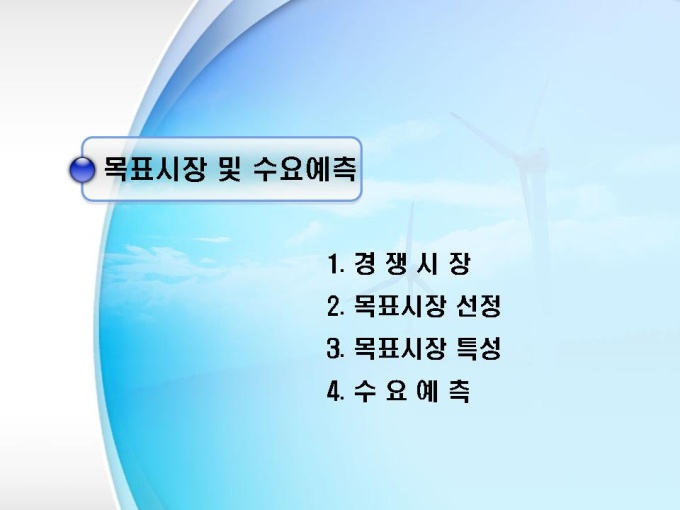 목표시장 및 수요예측

1. 경 쟁 시 장
2. 목표시장 선정
3. 목표시장 특성
4. 수 요 예 측